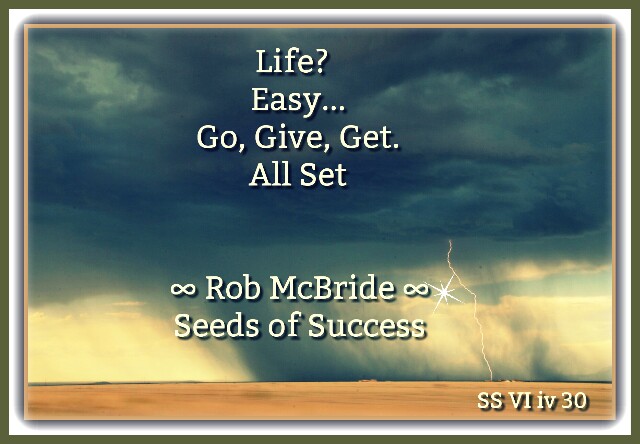 Life?
Easy...
Go, Give, Get.
All Set

∞ Rob McBride ∞
Seeds of Success

SS VI iv 30